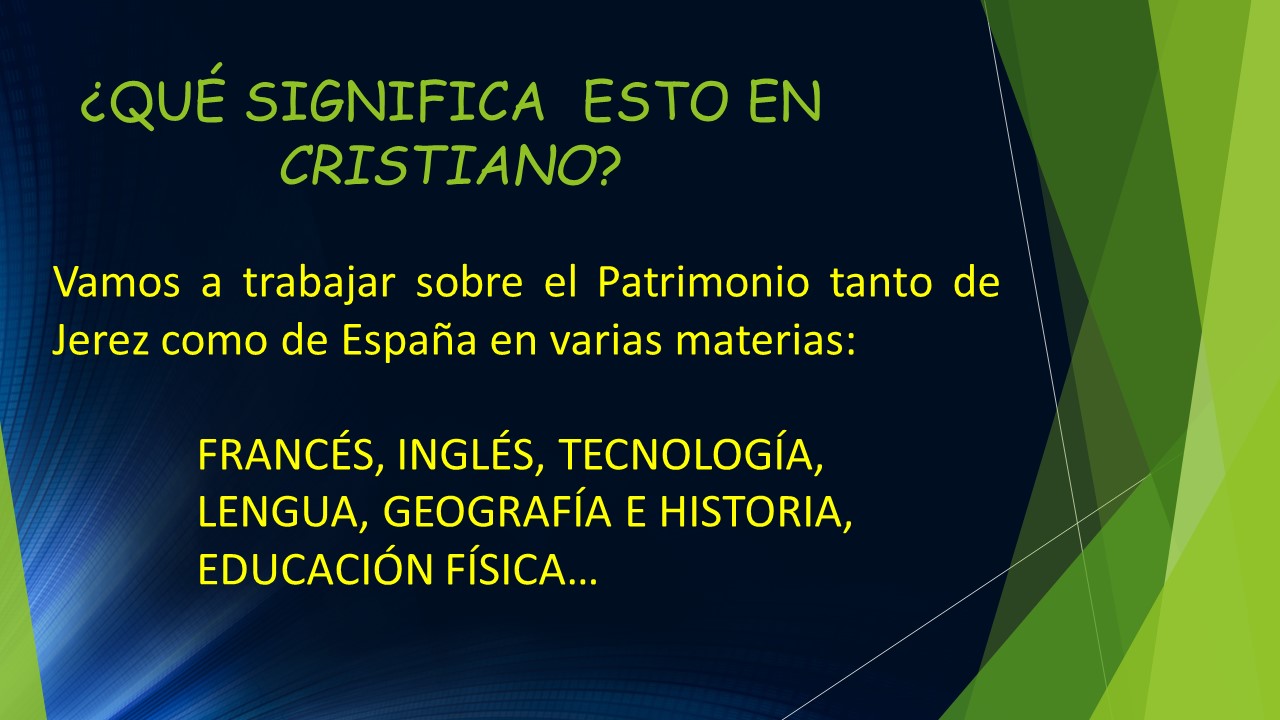 ¿QUÉ SIGNIFICA ESTO EN CRISTIANO?

Vamos a trabajar sobre el Patrimonio tanto de Jerez como de España en varias materias:

FRANCÉS, INGLÉS, TECNOLOGÍA, LENGUA, GEOGRAFÍA E HISTORIA, EDUCACIÓN FÍSICA…